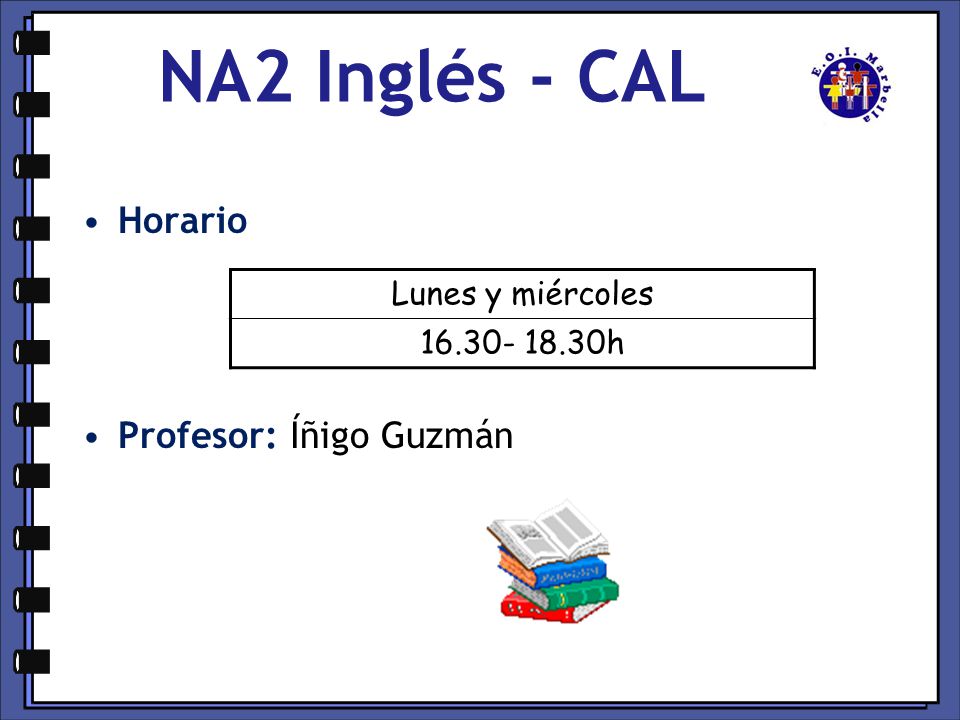 NA2 Inglés - CAL

E.O.I. Marbella

• Horario

| Lunes y miércoles |
|---|
| 16.30- 18.30h |

• Profesor: Íñigo Guzmán